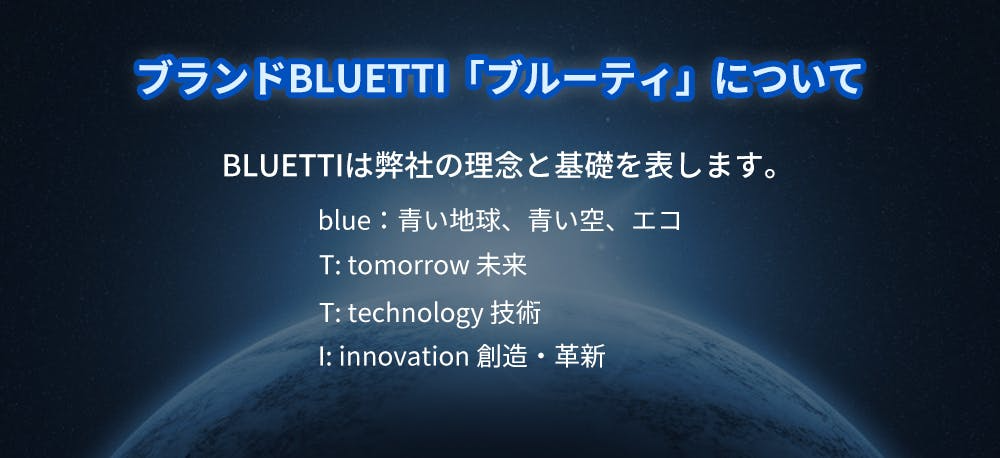 ブランドBLUETTI「ブルーティ」について

BLUETTIは弊社の理念と基礎を表します。

blue：青い地球、青い空、エコ

T: tomorrow 未来

T: technology 技術

I: innovation 創造・革新